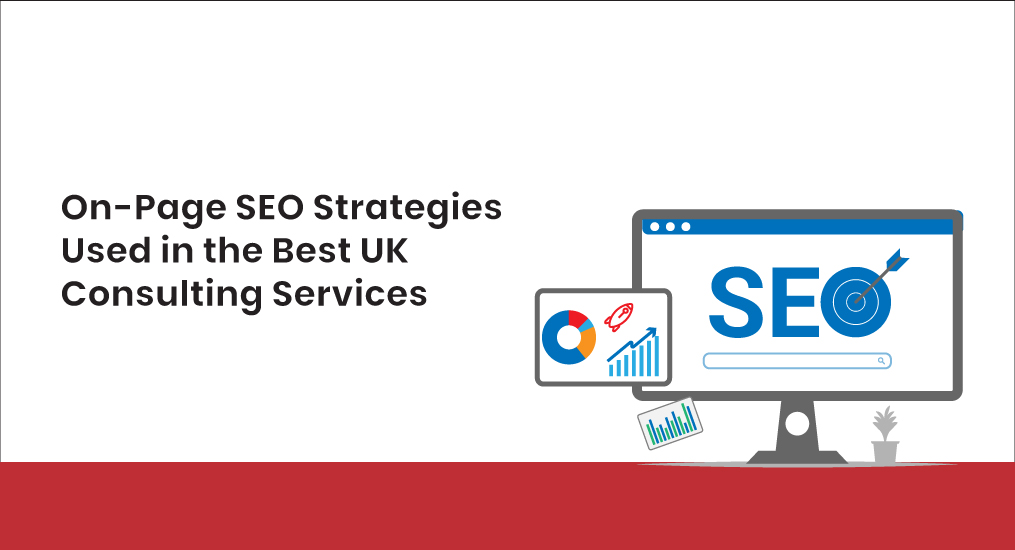 On-Page SEO Strategies Used in the Best UK Consulting Services

SEO